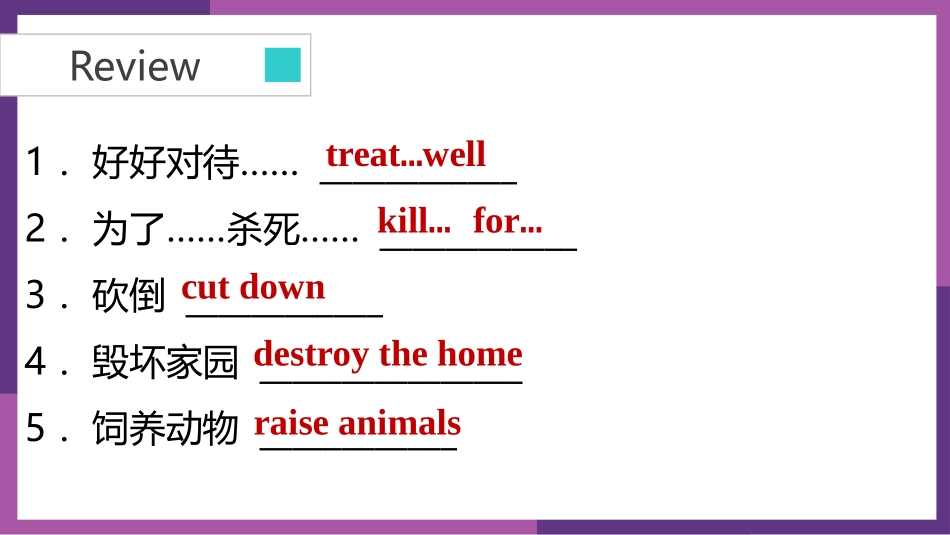 Review

1．好好对待…… treat...well

2．为了……杀死…… kill... for...

3．砍倒 cut down

4．毁坏家园 destroy the home

5．饲养动物 raise animals